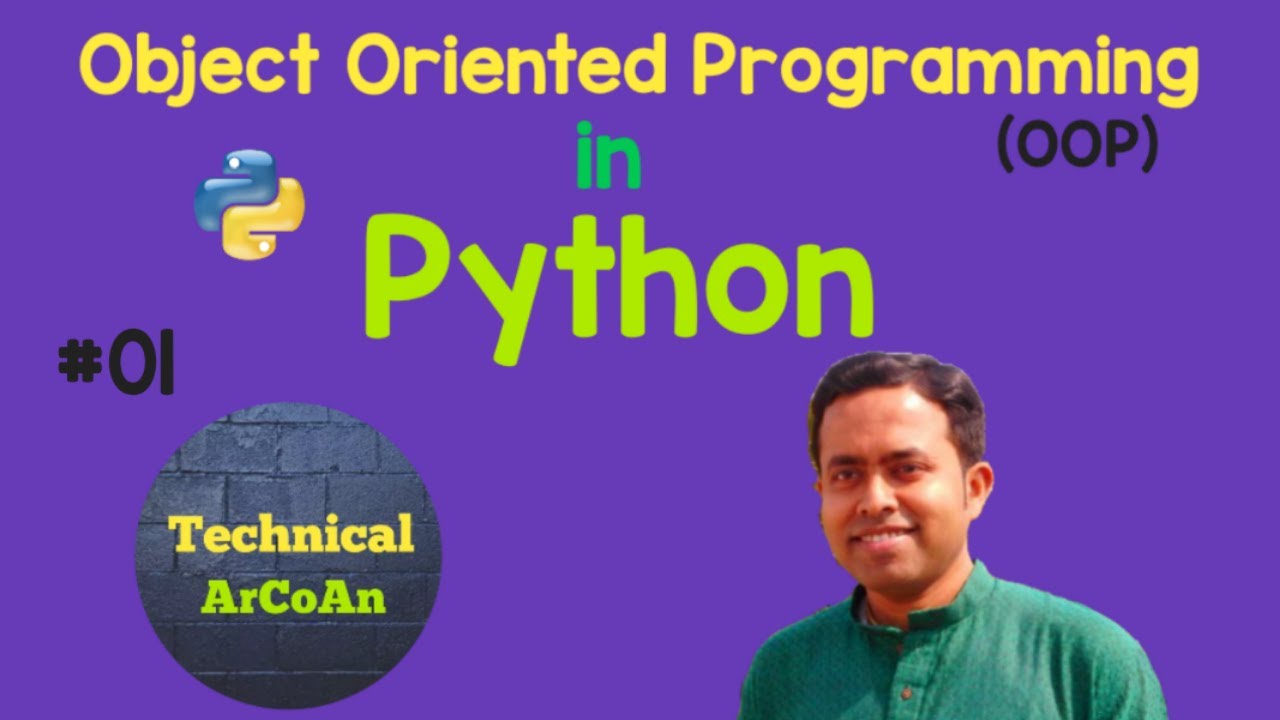 Object Oriented Programming
(OOP)
in
Python
#01
Technical
ArCoAn